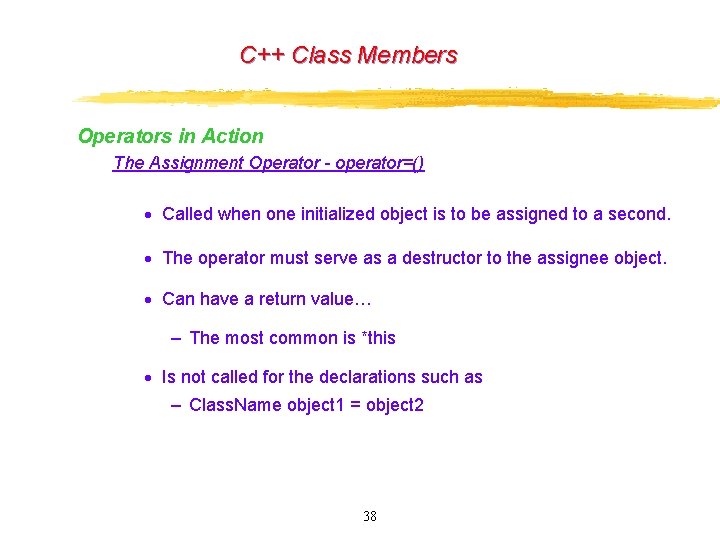 C++ Class Members

Operators in Action

The Assignment Operator - operator=()

• Called when one initialized object is to be assigned to a second.

• The operator must serve as a destructor to the assignee object.

• Can have a return value…

– The most common is *this

• Is not called for the declarations such as

– ClassName object1 = object2

38